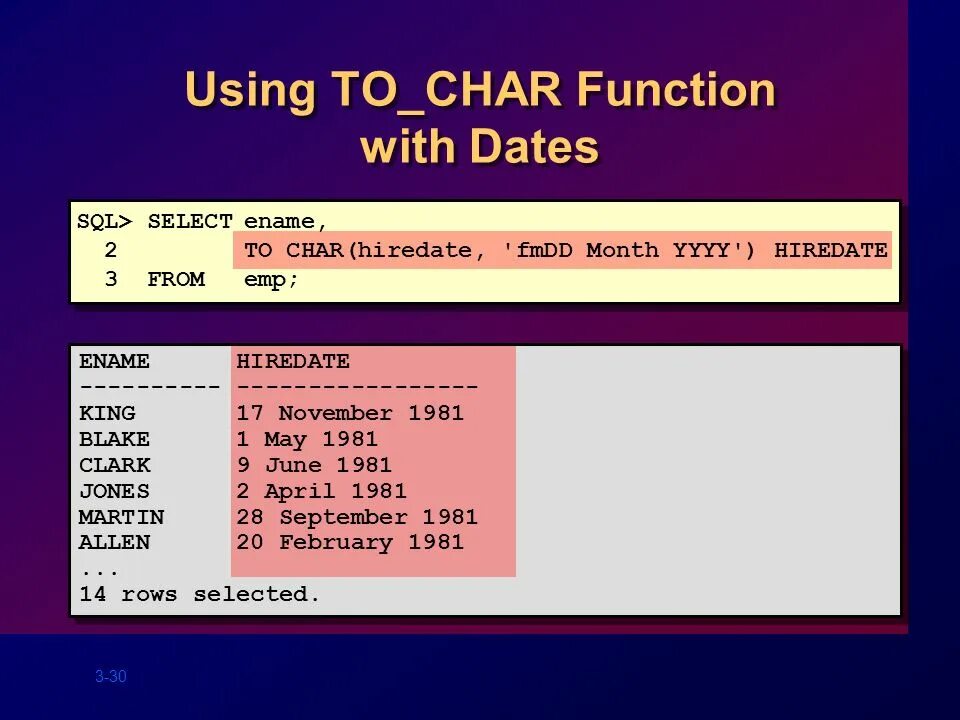 Using TO_CHAR Function with Dates

SQL> SELECT ename,
  2         TO CHAR(hiredate, 'fmDD Month YYYY') HIREDATE
  3  FROM   emp;

ENAME      HIREDATE
---------- -----------------
KING       17 November 1981
BLAKE      1 May 1981
CLARK      9 June 1981
JONES      2 April 1981
MARTIN     28 September 1981
ALLEN      20 February 1981
...
14 rows selected.

3-30